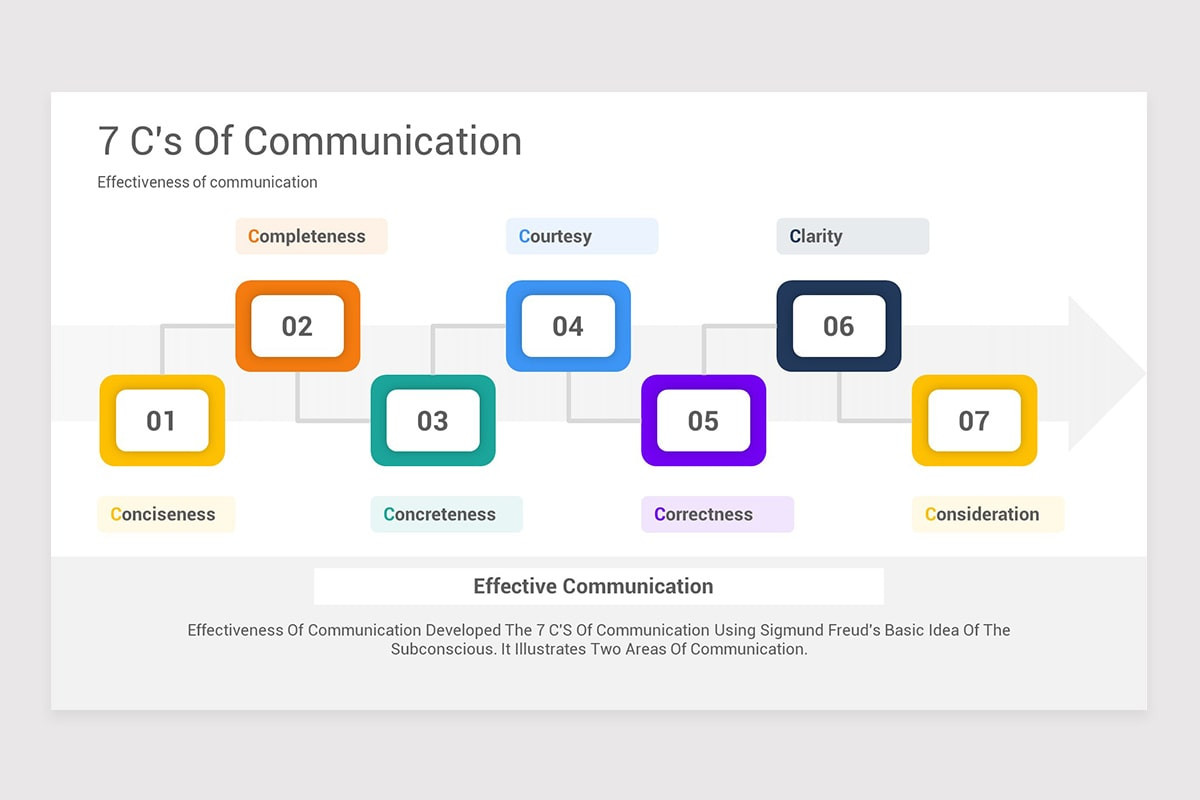 7 C's Of Communication

Effectiveness of communication

Completeness

Courtesy

Clarity

02

04

06

01

03

05

07

Conciseness

Concreteness

Correctness

Consideration

Effective Communication

Effectiveness Of Communication Developed The 7 C'S Of Communication Using Sigmund Freud's Basic Idea Of The Subconscious. It Illustrates Two Areas Of Communication.